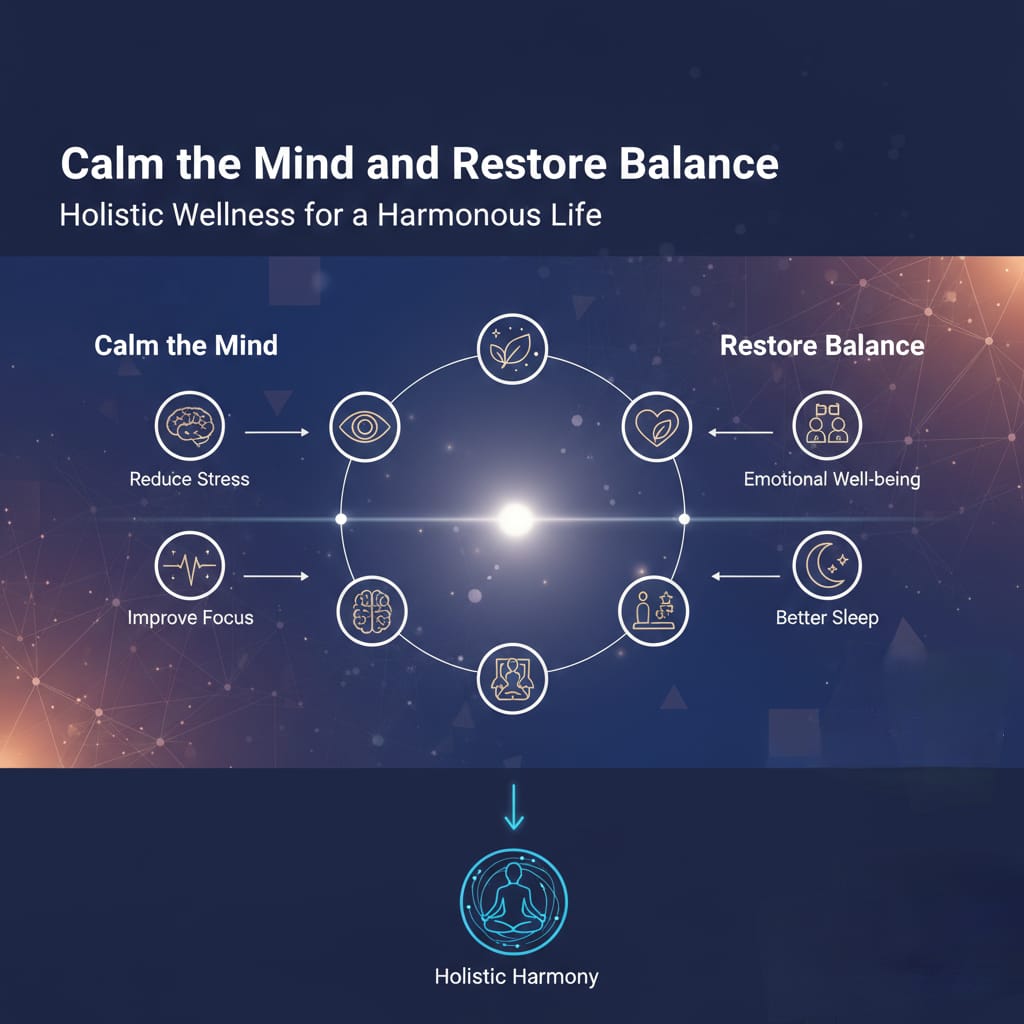 Calm the Mind and Restore Balance
Holistic Wellness for a Harmonous Life

Calm the Mind

Reduce Stress

Improve Focus

Restore Balance

Emotional Well-being

Better Sleep

Holistic Harmony